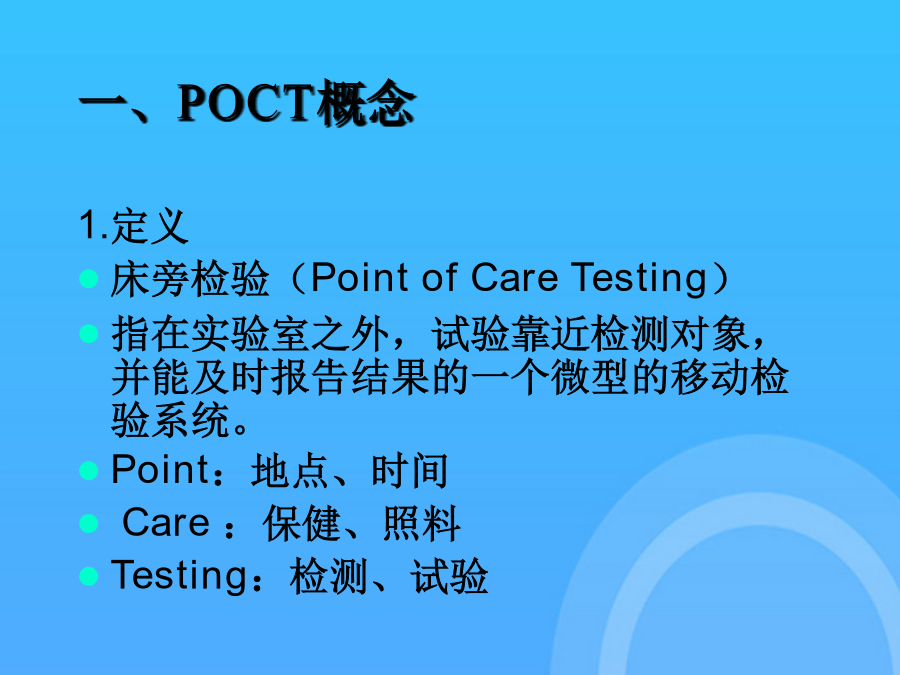 一、POCT概念

1.定义

- 床旁检验（Point of Care Testing）
- 指在实验室之外，试验靠近检测对象，并能及时报告结果的一个微型的移动检验系统。
- Point：地点、时间
- Care ：保健、照料
- Testing：检测、试验